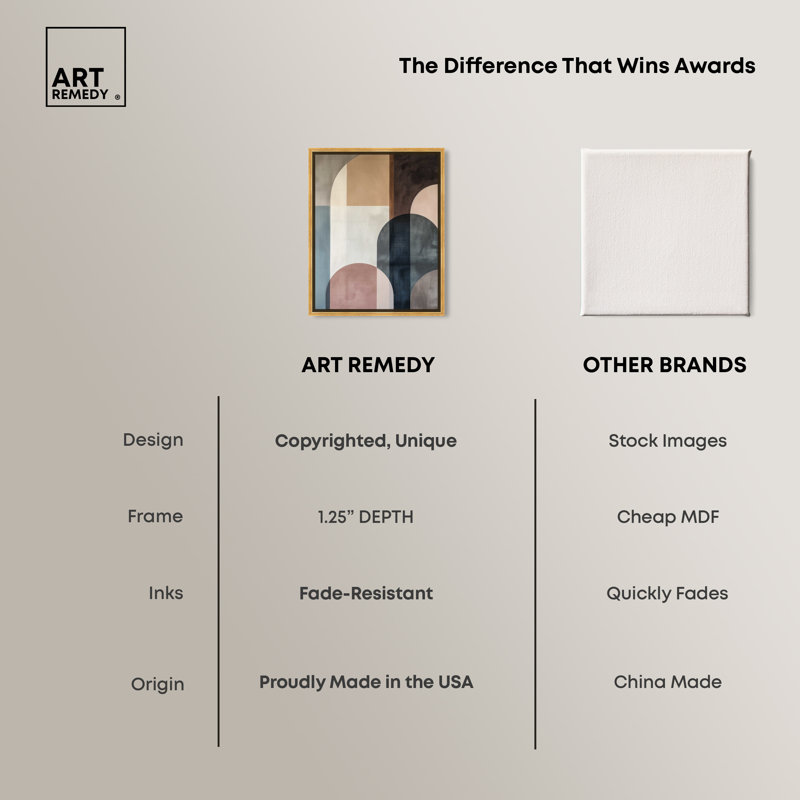 ART REMEDY ®

The Difference That Wins Awards

| | ART REMEDY | OTHER BRANDS |
|---|---|---|
| Design | Copyrighted, Unique | Stock Images |
| Frame | 1.25" DEPTH | Cheap MDF |
| Inks | Fade-Resistant | Quickly Fades |
| Origin | Proudly Made in the USA | China Made |